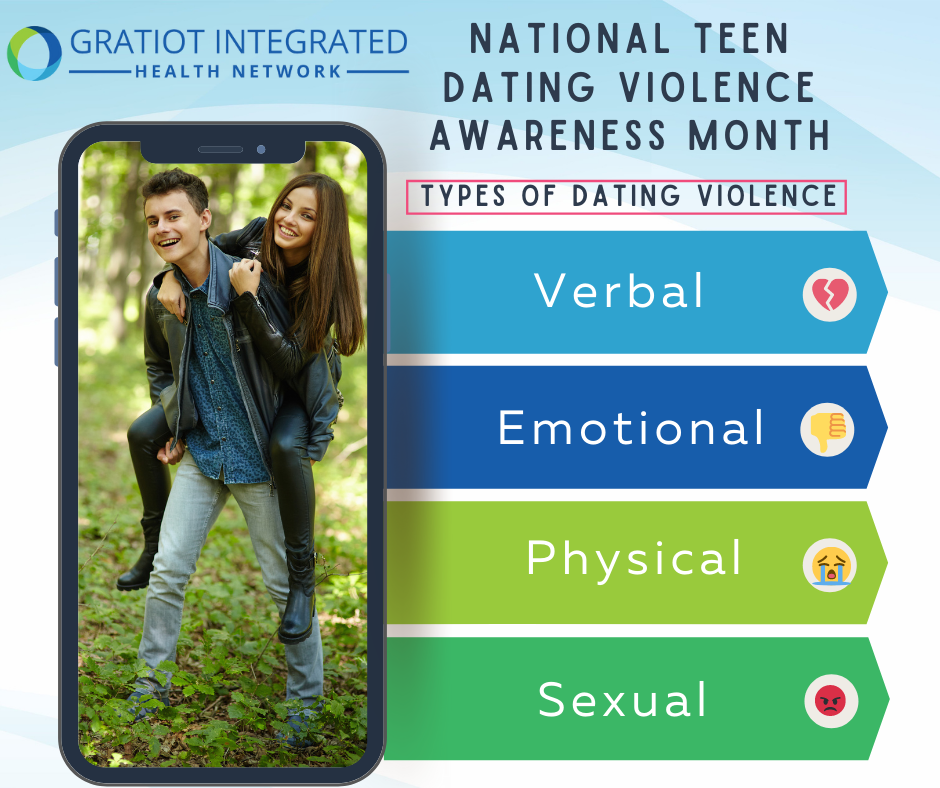 GRATIOT INTEGRATED
HEALTH NETWORK

NATIONAL TEEN DATING VIOLENCE AWARENESS MONTH

TYPES OF DATING VIOLENCE

Verbal

Emotional

Physical

Sexual